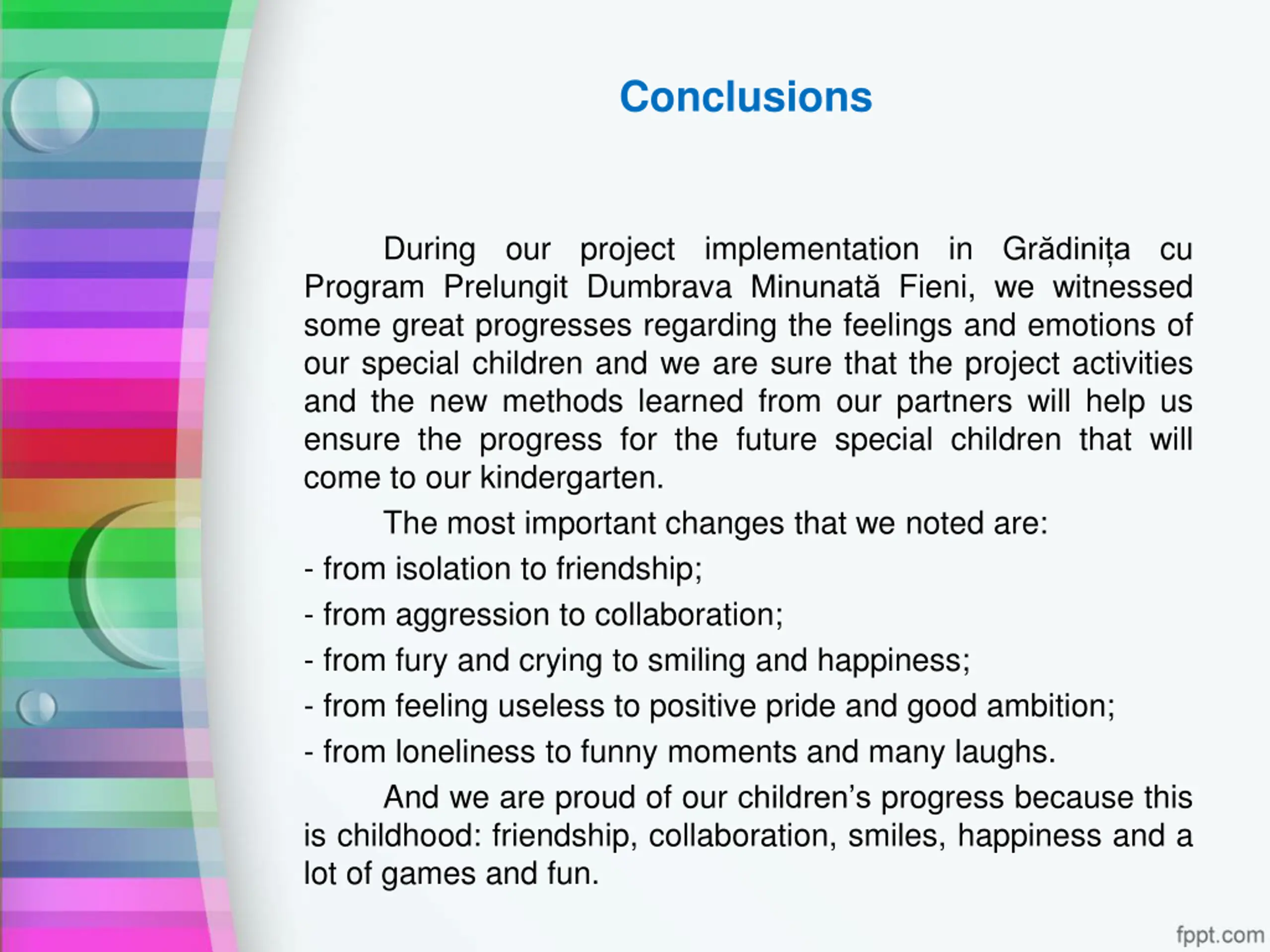 Conclusions

During our project implementation in Grădinița cu Program Prelungit Dumbrava Minunată Fieni, we witnessed some great progresses regarding the feelings and emotions of our special children and we are sure that the project activities and the new methods learned from our partners will help us ensure the progress for the future special children that will come to our kindergarten.

The most important changes that we noted are:

- from isolation to friendship;

- from aggression to collaboration;

- from fury and crying to smiling and happiness;

- from feeling useless to positive pride and good ambition;

- from loneliness to funny moments and many laughs.

And we are proud of our children's progress because this is childhood: friendship, collaboration, smiles, happiness and a lot of games and fun.

fppt.com